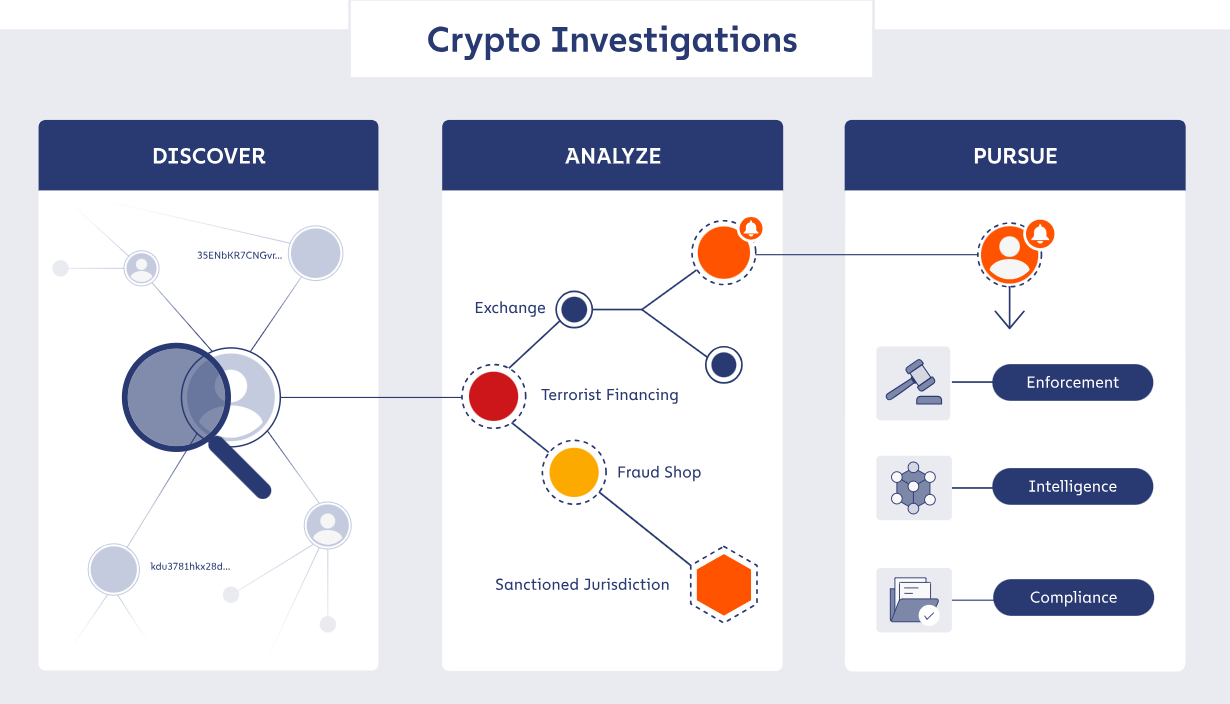 Crypto Investigations

DISCOVER

35ENbKR7CNGvr...

kdu3781hkx28d...

ANALYZE

Exchange

Terrorist Financing

Fraud Shop

Sanctioned Jurisdiction

PURSUE

Enforcement

Intelligence

Compliance